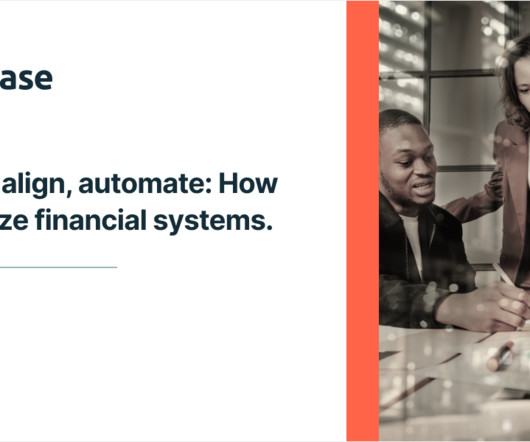 ase

align, automate: How ze financial systems.